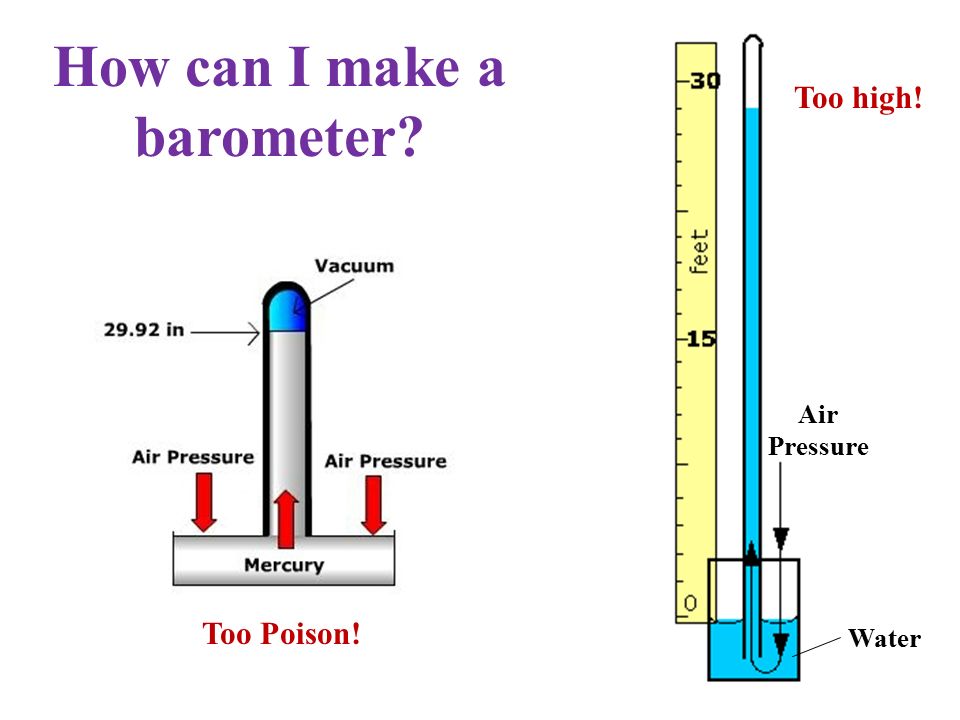 How can I make a barometer?

Vacuum

29.92 in

Air Pressure

Air Pressure

Mercury

Too Poison!

30

feet

15

0

Too high!

Air Pressure

Water